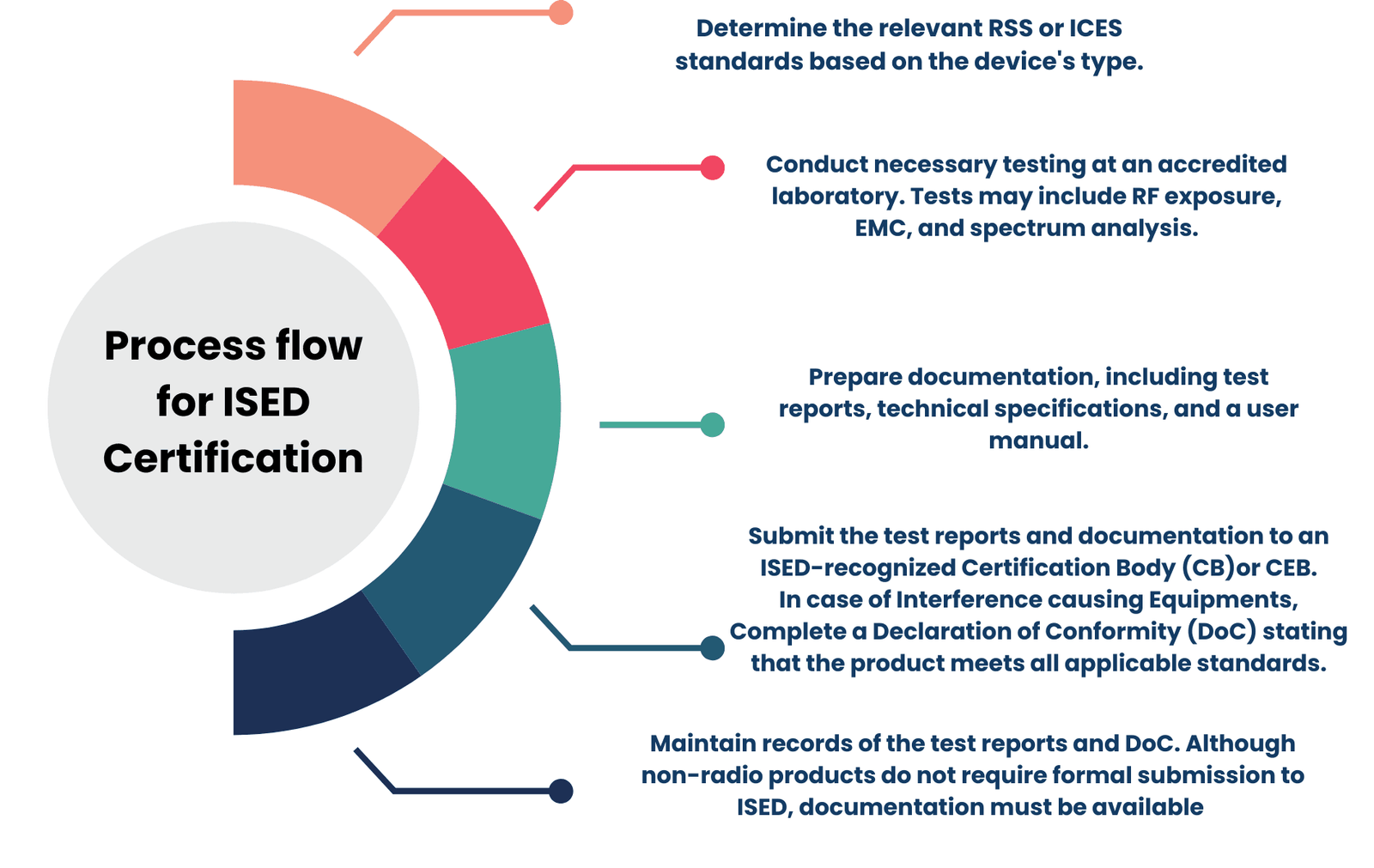 Process flow for ISED Certification

Determine the relevant RSS or ICES standards based on the device's type.

Conduct necessary testing at an accredited laboratory. Tests may include RF exposure, EMC, and spectrum analysis.

Prepare documentation, including test reports, technical specifications, and a user manual.

Submit the test reports and documentation to an ISED-recognized Certification Body (CB)or CEB. In case of Interference causing Equipments, Complete a Declaration of Conformity (DoC) stating that the product meets all applicable standards.

Maintain records of the test reports and DoC. Although non-radio products do not require formal submission to ISED, documentation must be available